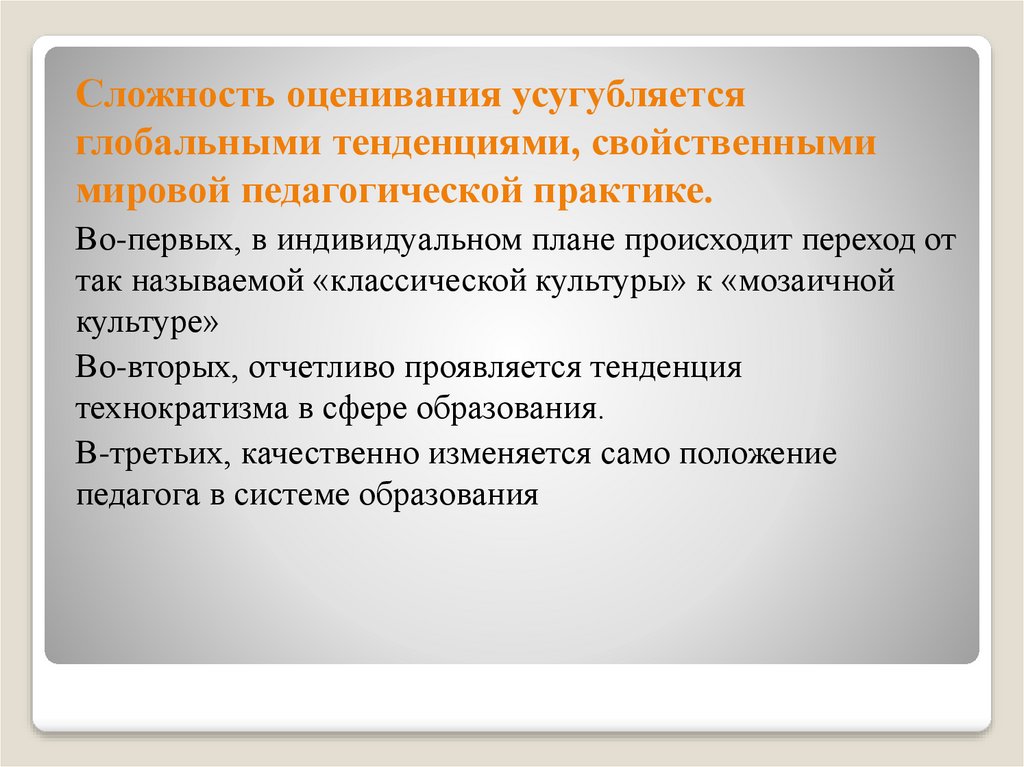 Сложность оценивания усугубляется глобальными тенденциями, свойственными мировой педагогической практике.

Во-первых, в индивидуальном плане происходит переход от так называемой «классической культуры» к «мозаичной культуре»

Во-вторых, отчетливо проявляется тенденция технократизма в сфере образования.

В-третьих, качественно изменяется само положение педагога в системе образования